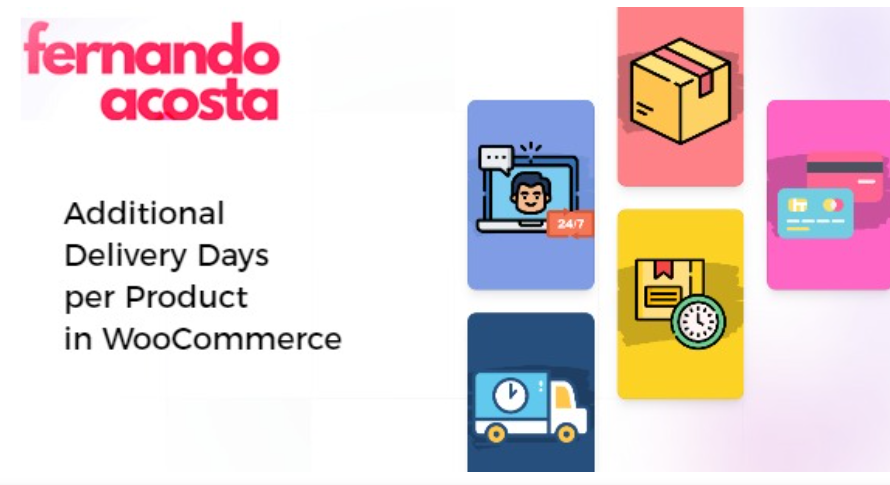 fernando acosta

Additional Delivery Days per Product in WooCommerce

24/7